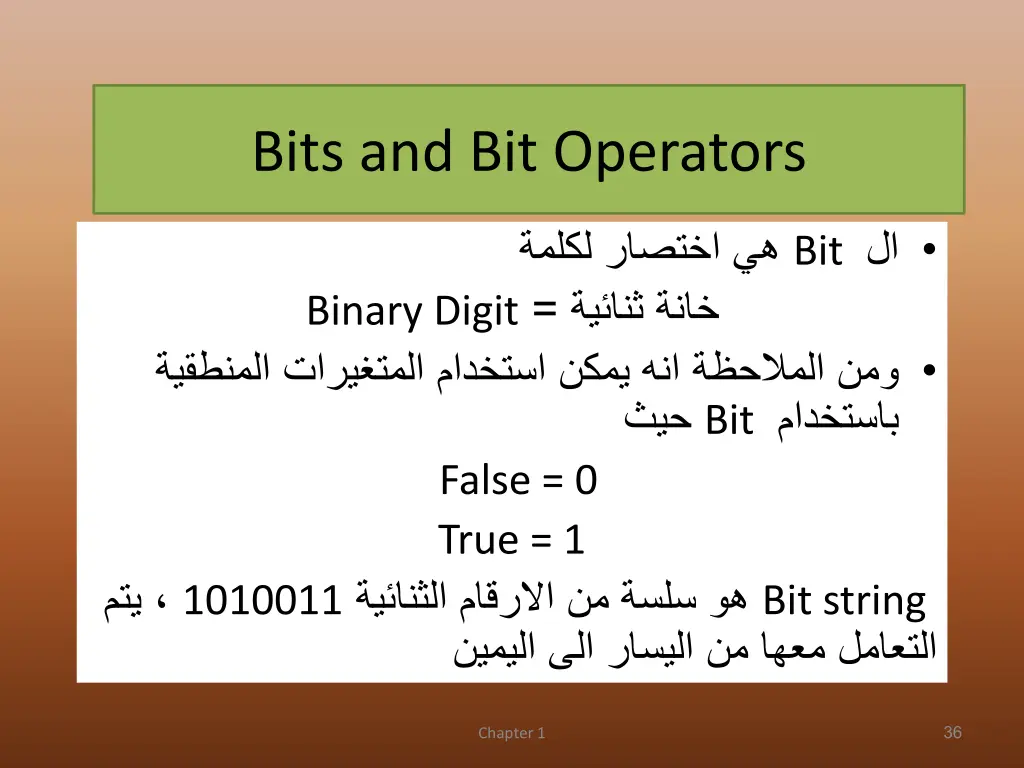 Bits and Bit Operators

• ال Bit هي اختصار لكلمة

خانة ثنائية = Binary Digit

• ومن الملاحظة انه يمكن استخدام المتغيرات المنطقية باستخدام Bit حيث

False = 0

True = 1

Bit string هو سلسة من الارقام الثنائية 1010011 ، يتم التعامل معها من اليسار الى اليمين

Chapter 1

36